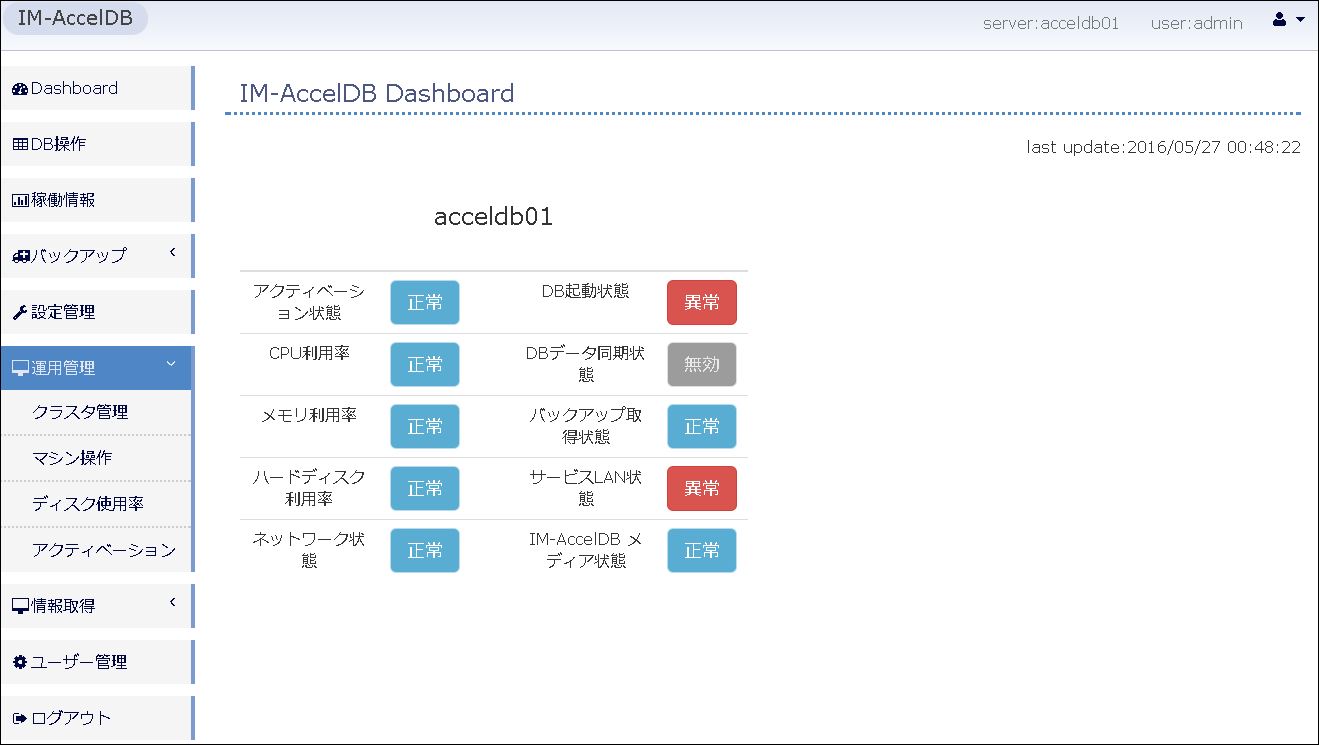 IM-AccelDB

server:acceldb01 user:admin

Dashboard
DB操作
稼働情報
バックアップ
設定管理
運用管理
クラスタ管理
マシン操作
ディスク使用率
アクティベーション
情報取得
ユーザー管理
ログアウト

IM-AccelDB Dashboard

last update:2016/05/27 00:48:22

acceldb01

| | | | |
|---|---|---|---|
| アクティベーション状態 | 正常 | DB起動状態 | 異常 |
| CPU利用率 | 正常 | DBデータ同期状態 | 無効 |
| メモリ利用率 | 正常 | バックアップ取得状態 | 正常 |
| ハードディスク利用率 | 正常 | サービスLAN状態 | 異常 |
| ネットワーク状態 | 正常 | IM-AccelDB メディア状態 | 正常 |